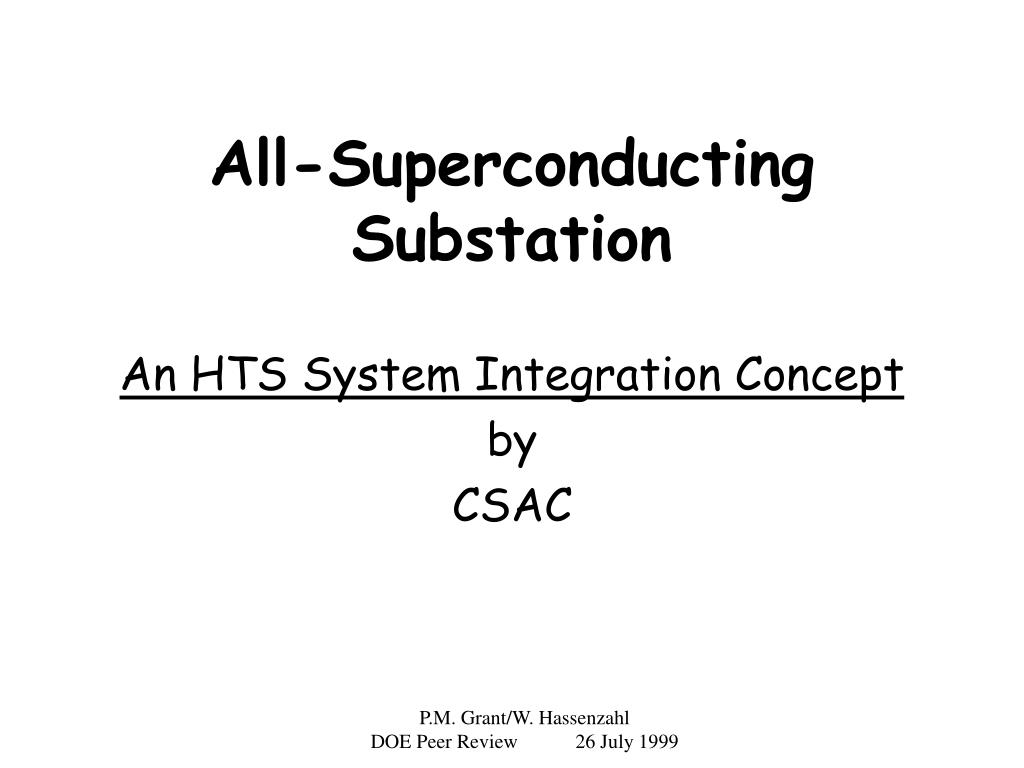 All-Superconducting Substation

An HTS System Integration Concept

by

CSAC

P.M. Grant/W. Hassenzahl
DOE Peer Review 26 July 1999